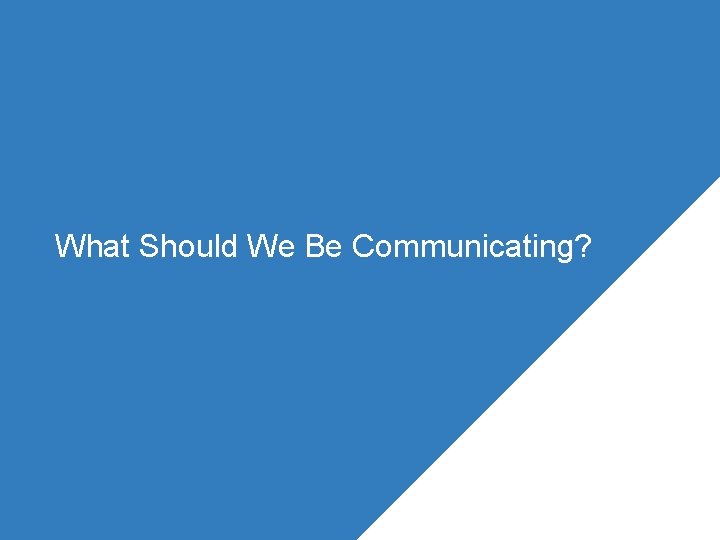 What Should We Be Communicating?